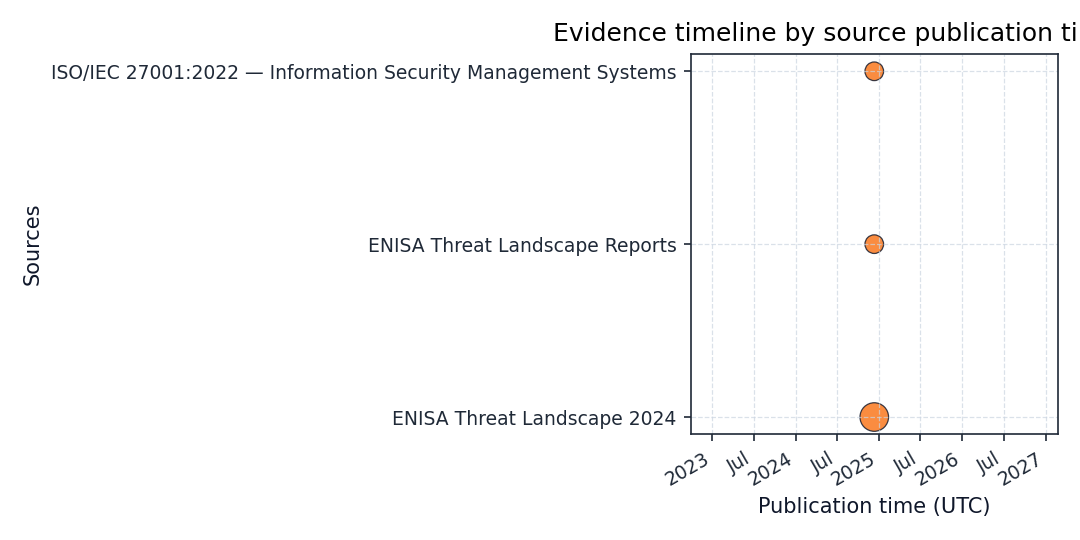 Evidence timeline by source publication ti

Sources

ISO/IEC 27001:2022 — Information Security Management Systems

ENISA Threat Landscape Reports

ENISA Threat Landscape 2024

2023 Jul 2024 Jul 2025 Jul 2026 Jul 2027

Publication time (UTC)